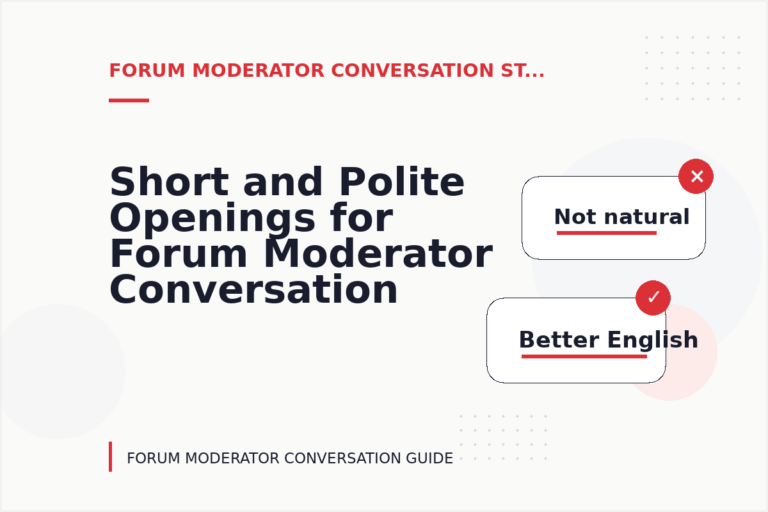 FORUM MODERATOR CONVERSATION ST...

Short and Polite Openings for Forum Moderator Conversation

✕

Not natural

✓

Better English

FORUM MODERATOR CONVERSATION GUIDE